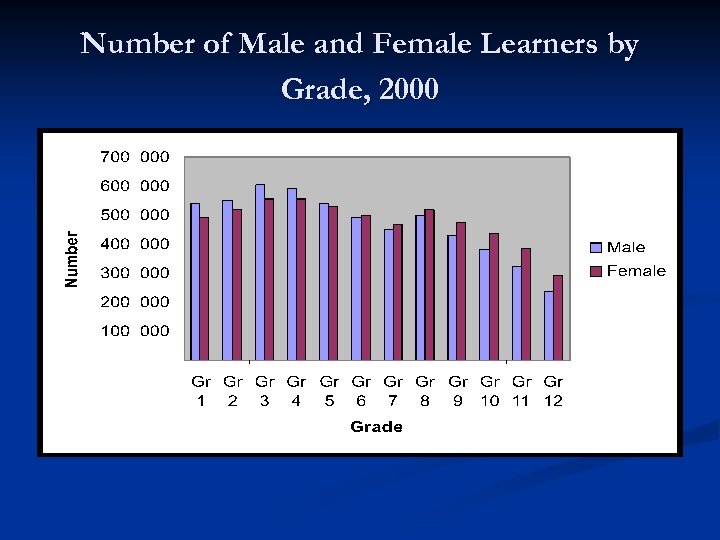 Number of Male and Female Learners by Grade, 2000

700 000
600 000
500 000
400 000
300 000
200 000
100 000

Number

Gr 1
Gr 2
Gr 3
Gr 4
Gr 5
Gr 6
Gr 7
Gr 8
Gr 9
Gr 10
Gr 11
Gr 12

Grade

Male
Female